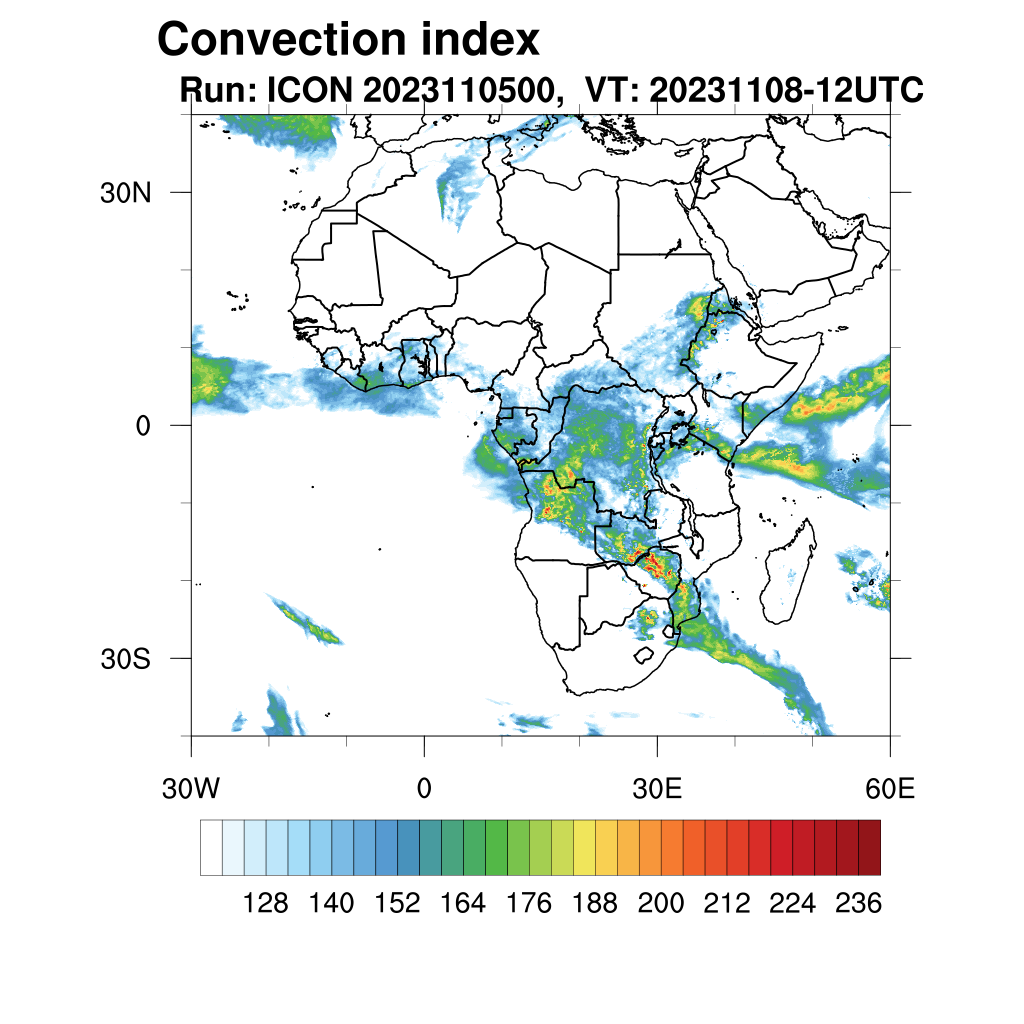 Convection index
Run: ICON 2023110500, VT: 20231108-12UTC

30N
0
30S

30W
0
30E
60E

128 140 152 164 176 188 200 212 224 236